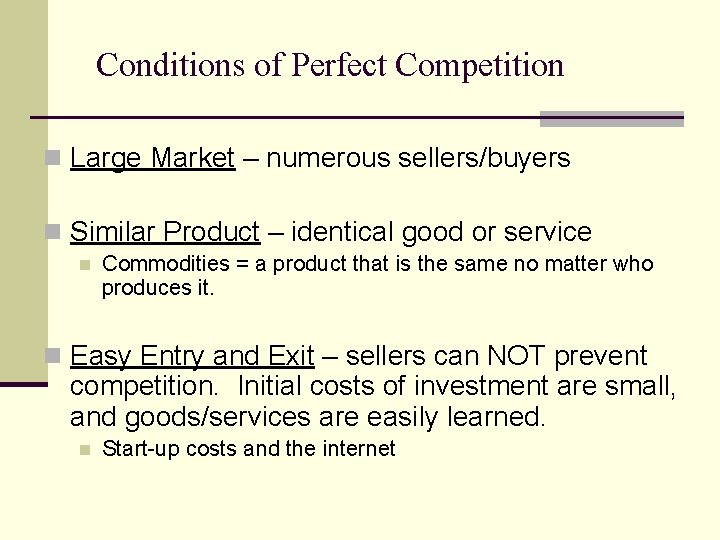 Conditions of Perfect Competition

Large Market – numerous sellers/buyers

Similar Product – identical good or service

Commodities = a product that is the same no matter who produces it.

Easy Entry and Exit – sellers can NOT prevent competition. Initial costs of investment are small, and goods/services are easily learned.

Start-up costs and the internet